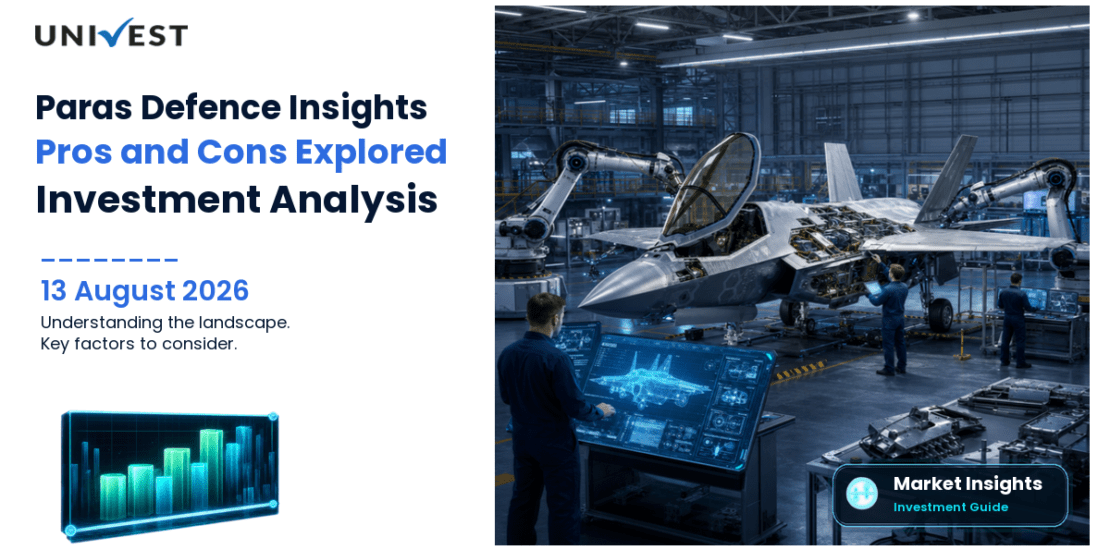 UNIVEST

Paras Defence Insights
Pros and Cons Explored
Investment Analysis

13 August 2026
Understanding the landscape.
Key factors to consider.

Market Insights
Investment Guide